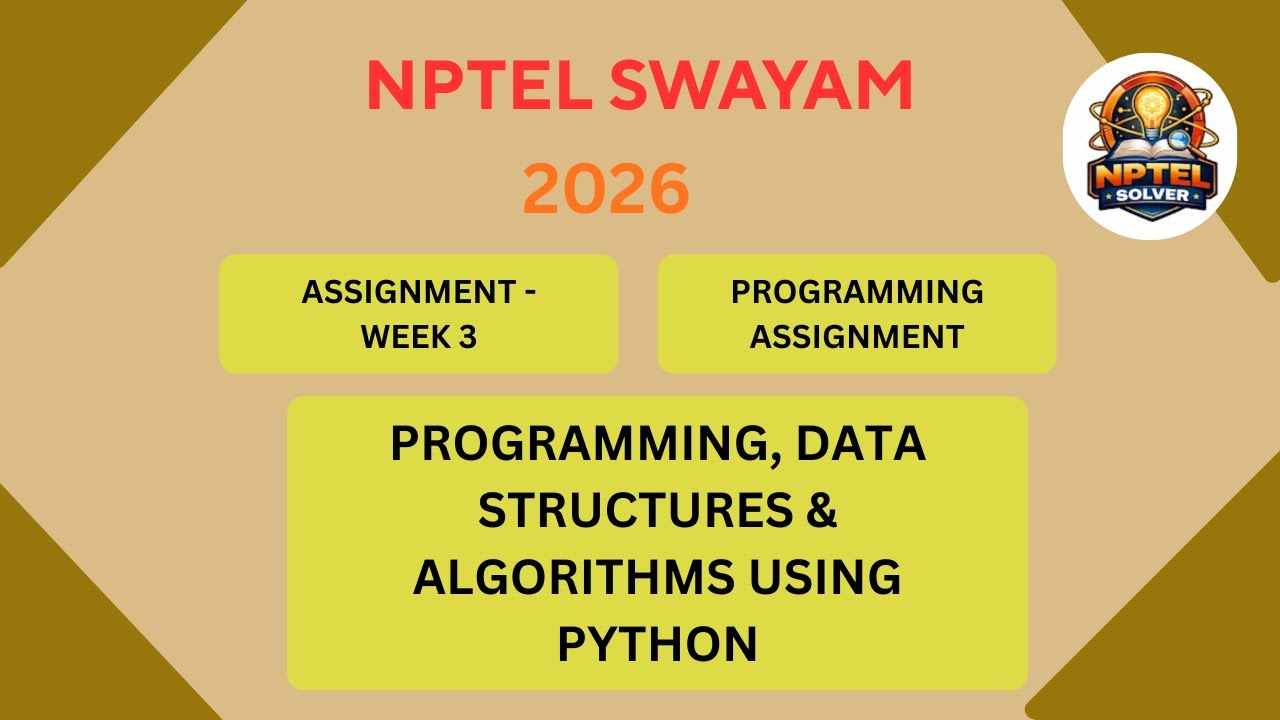 NPTEL SWAYAM

2026

NPTEL SOLVER

ASSIGNMENT - WEEK 3

PROGRAMMING ASSIGNMENT

PROGRAMMING, DATA STRUCTURES & ALGORITHMS USING PYTHON